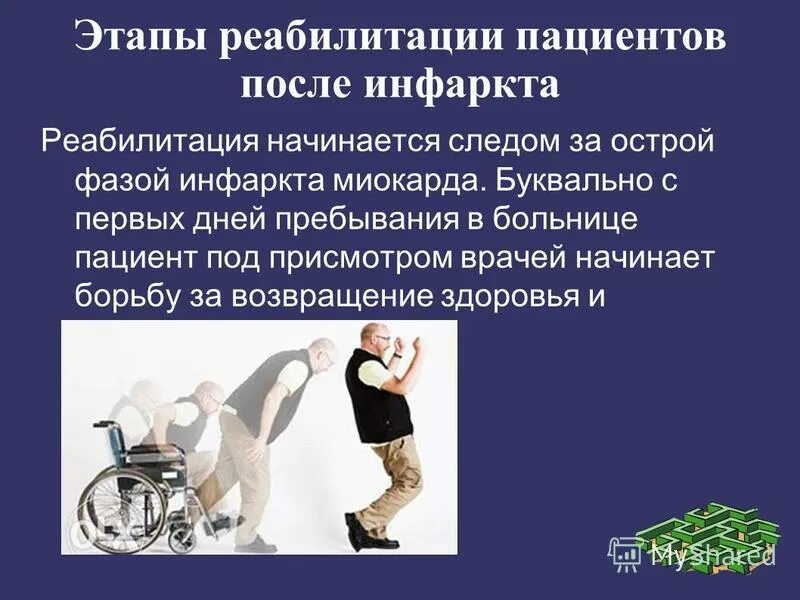 Этапы реабилитации пациентов после инфаркта

Реабилитация начинается следом за острой фазой инфаркта миокарда. Буквально с первых дней пребывания в больнице пациент под присмотром врачей начинает борьбу за возвращение здоровья и

MyShared